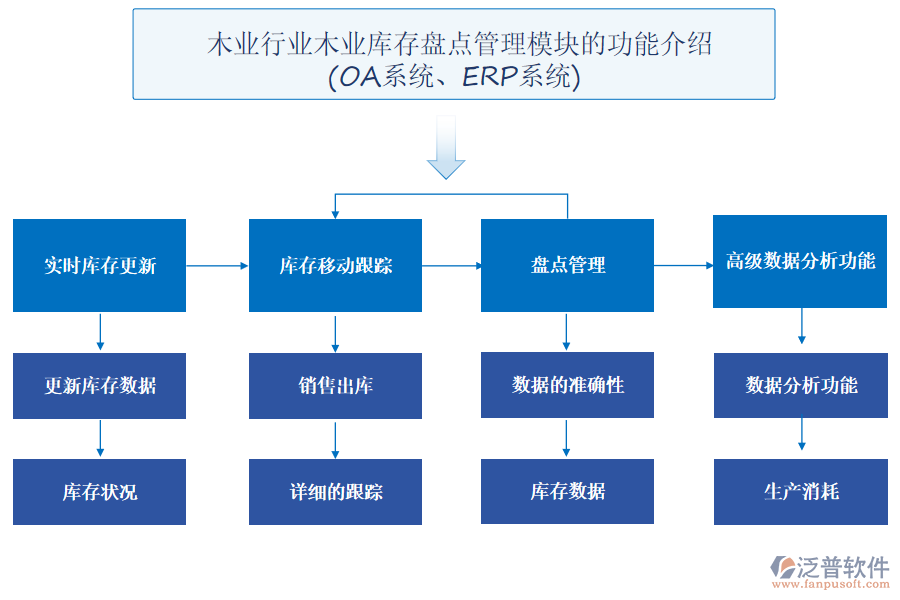 木业行业木业库存盘点管理模块的功能介绍
(OA系统、ERP系统)

实时库存更新

更新库存数据

库存状况

库存移动跟踪

销售出库

详细的跟踪

盘点管理

数据的准确性

库存数据

高级数据分析功能

数据分析功能

生产消耗

泛普软件
www.fanpusoft.com